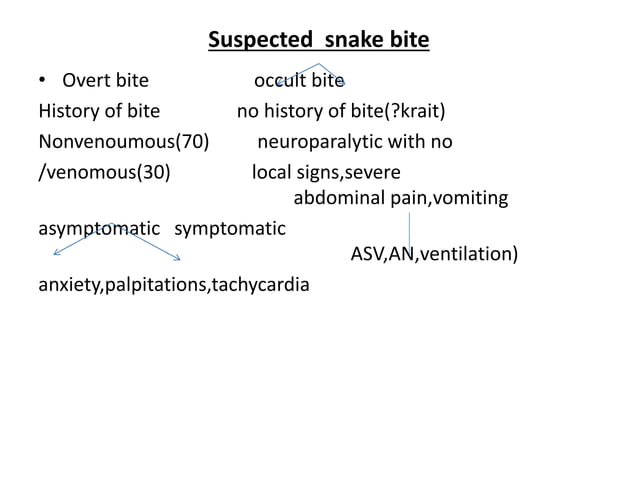 Suspected snake bite

• Overt bite occult bite

History of bite no history of bite(?krait)

Nonvenoumous(70) neuroparalytic with no

/venomous(30) local signs,severe abdominal pain,vomiting

asymptomatic symptomatic

ASV,AN,ventilation)

anxiety,palpitations,tachycardia